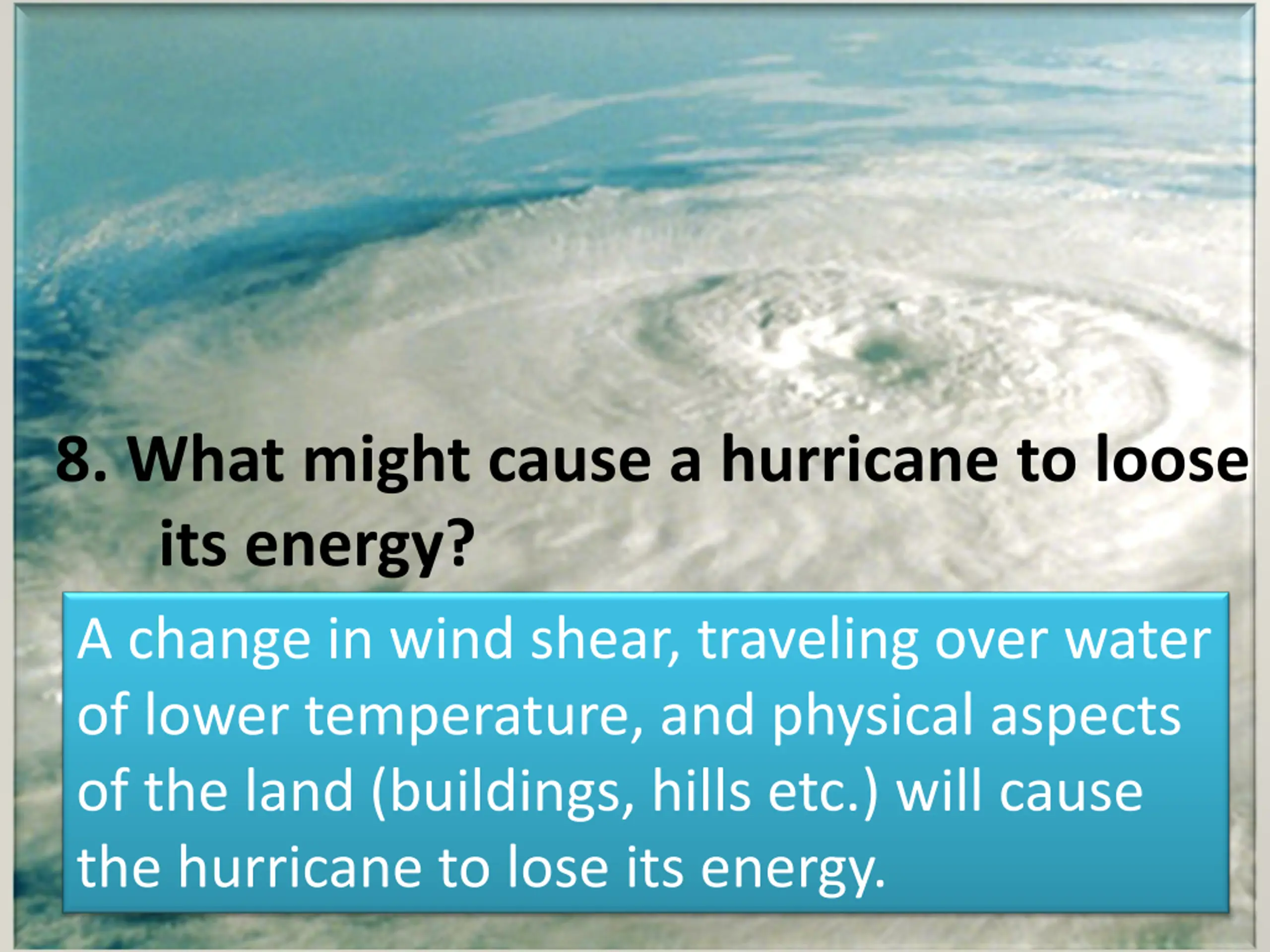 8. What might cause a hurricane to loose its energy?

A change in wind shear, traveling over water of lower temperature, and physical aspects of the land (buildings, hills etc.) will cause the hurricane to lose its energy.